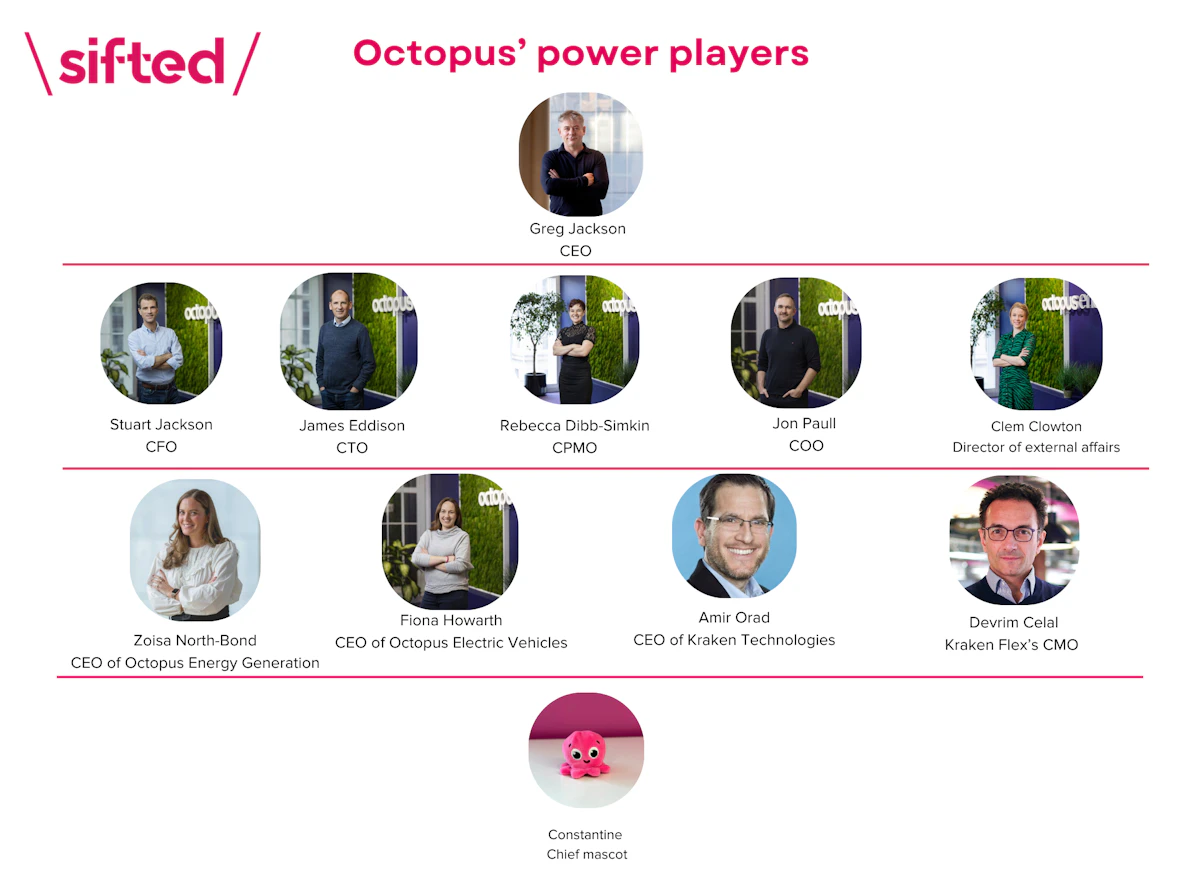 \sifted/

Octopus' power players

Greg Jackson
CEO

Stuart Jackson
CFO

James Eddison
CTO

Rebecca Dibb-Simkin
CPMO

Jon Paull
COO

Clem Clowton
Director of external affairs

Zoisa North-Bond
CEO of Octopus Energy Generation

Fiona Howarth
CEO of Octopus Electric Vehicles

Amir Orad
CEO of Kraken Technologies

Devrim Celal
Kraken Flex's CMO

Constantine
Chief mascot